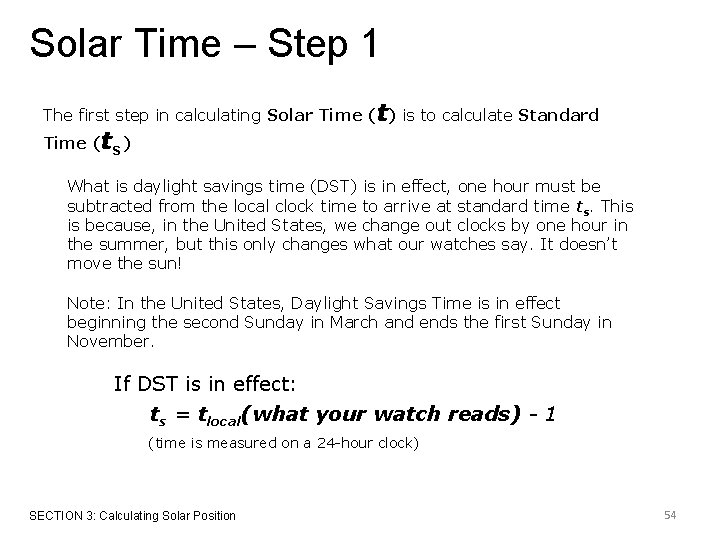 Solar Time – Step 1

The first step in calculating Solar Time ($t$) is to calculate Standard Time ($t_s$)

What is daylight savings time (DST) is in effect, one hour must be subtracted from the local clock time to arrive at standard time $t_s$. This is because, in the United States, we change out clocks by one hour in the summer, but this only changes what our watches say. It doesn't move the sun!

Note: In the United States, Daylight Savings Time is in effect beginning the second Sunday in March and ends the first Sunday in November.

If DST is in effect:

$t_s = t_{local}$(what your watch reads) - 1

(time is measured on a 24-hour clock)

SECTION 3: Calculating Solar Position

54